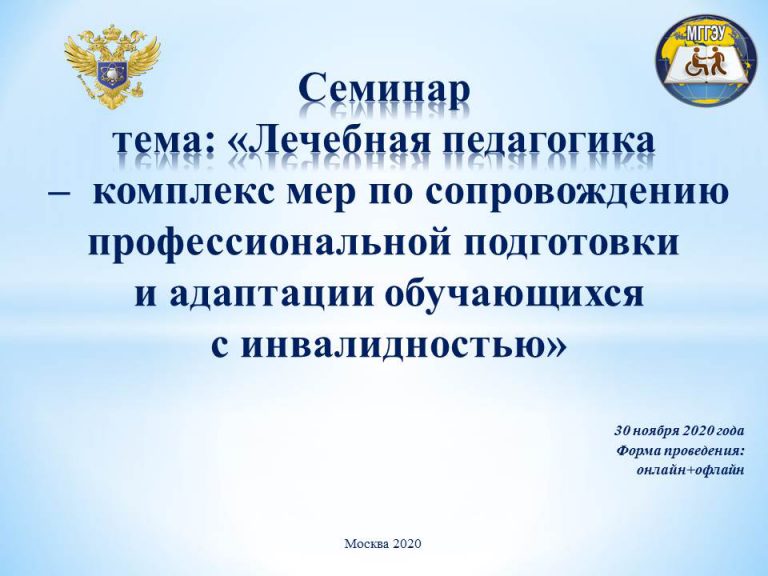 МГГЭУ

Семинар
тема: «Лечебная педагогика – комплекс мер по сопровождению профессиональной подготовки и адаптации обучающихся с инвалидностью»

30 ноября 2020 года
Форма проведения:
онлайн+офлайн

Москва 2020